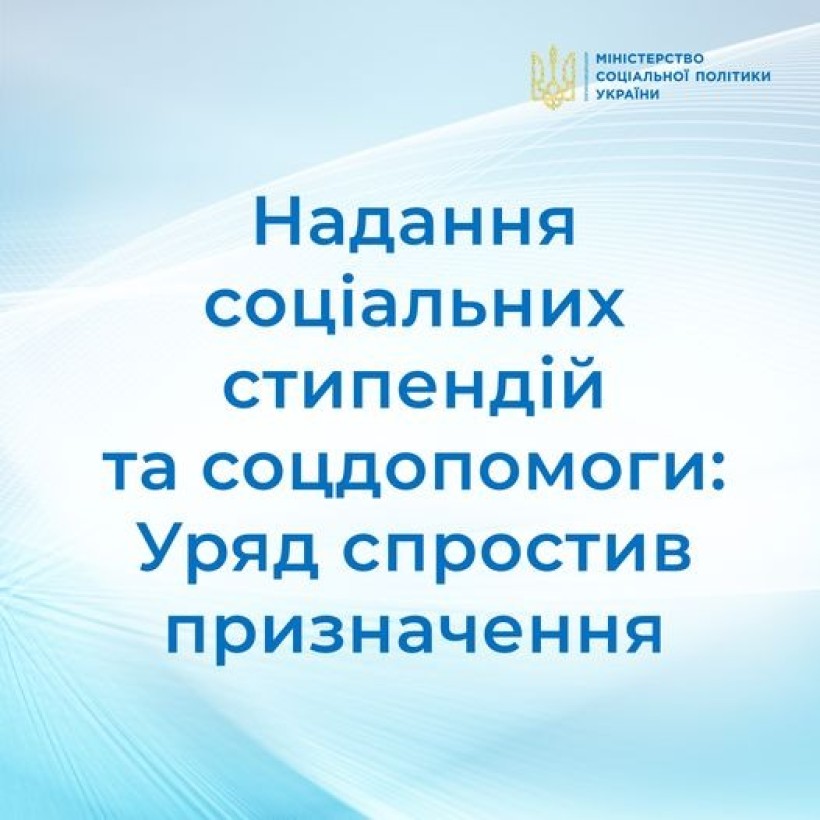 МІНІСТЕРСТВО СОЦІАЛЬНОЇ ПОЛІТИКИ УКРАЇНИ

Надання соціальних стипендій та соцдопомоги: Уряд спростив призначення